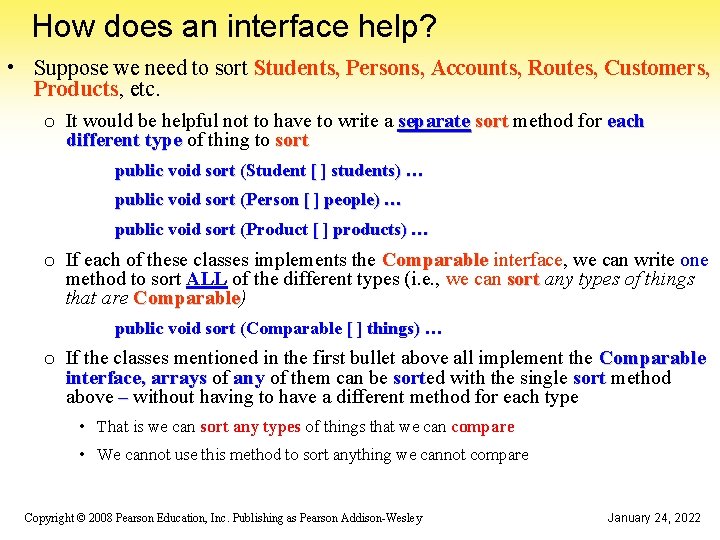 How does an interface help?

• Suppose we need to sort Students, Persons, Accounts, Routes, Customers, Products, etc.

o It would be helpful not to have to write a separate sort method for each different type of thing to sort

public void sort (Student [ ] students) …

public void sort (Person [ ] people) …

public void sort (Product [ ] products) …

o If each of these classes implements the Comparable interface, we can write one method to sort ALL of the different types (i.e., we can sort any types of things that are Comparable)

public void sort (Comparable [ ] things) …

o If the classes mentioned in the first bullet above all implement the Comparable interface, arrays of any of them can be sorted with the single sort method above – without having to have a different method for each type

• That is we can sort any types of things that we can compare

• We cannot use this method to sort anything we cannot compare

Copyright © 2008 Pearson Education, Inc. Publishing as Pearson Addison-Wesley

January 24, 2022